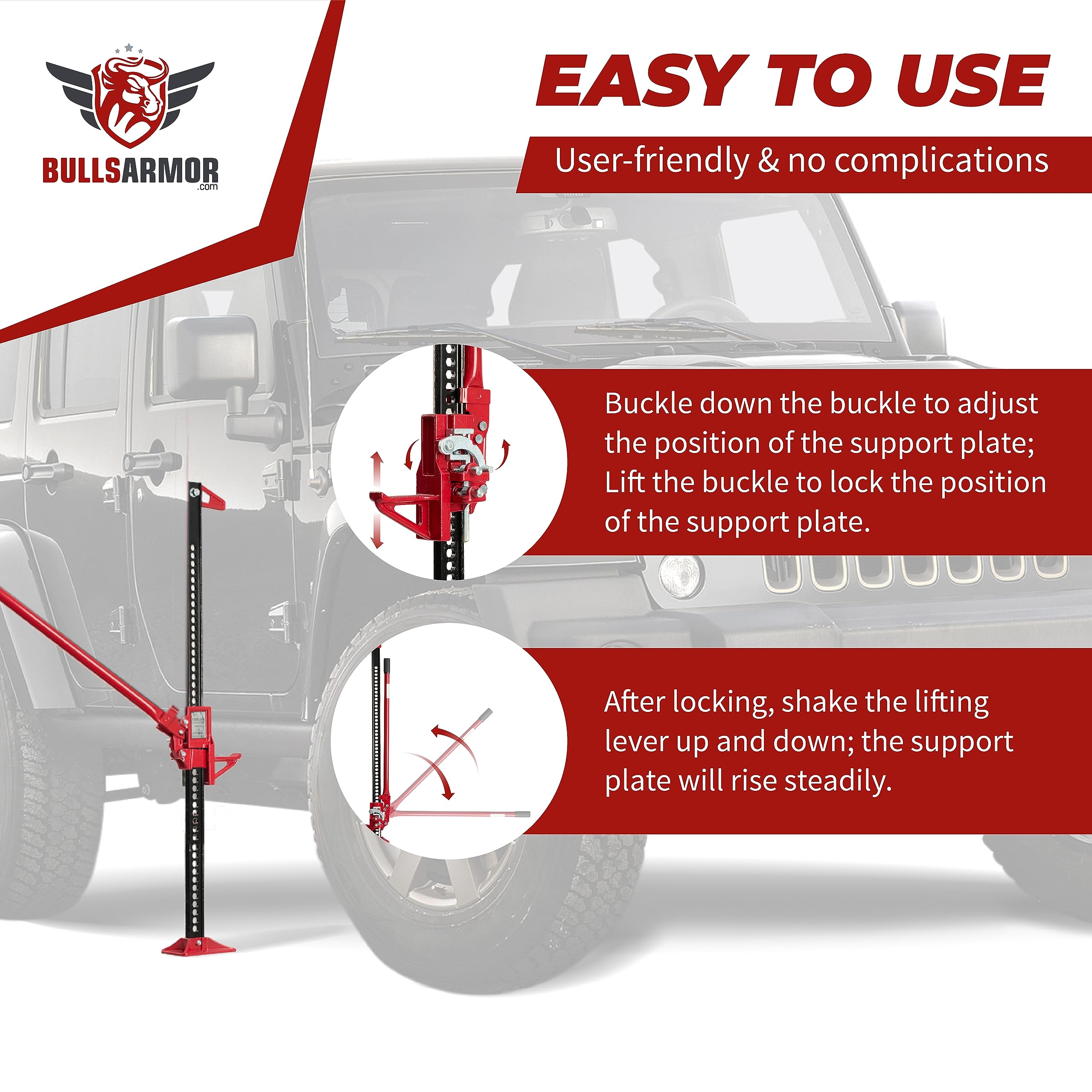 BULLSARMOR
.com

EASY TO USE

User-friendly & no complications

Buckle down the buckle to adjust the position of the support plate; Lift the buckle to lock the position of the support plate.

After locking, shake the lifting lever up and down; the support plate will rise steadily.